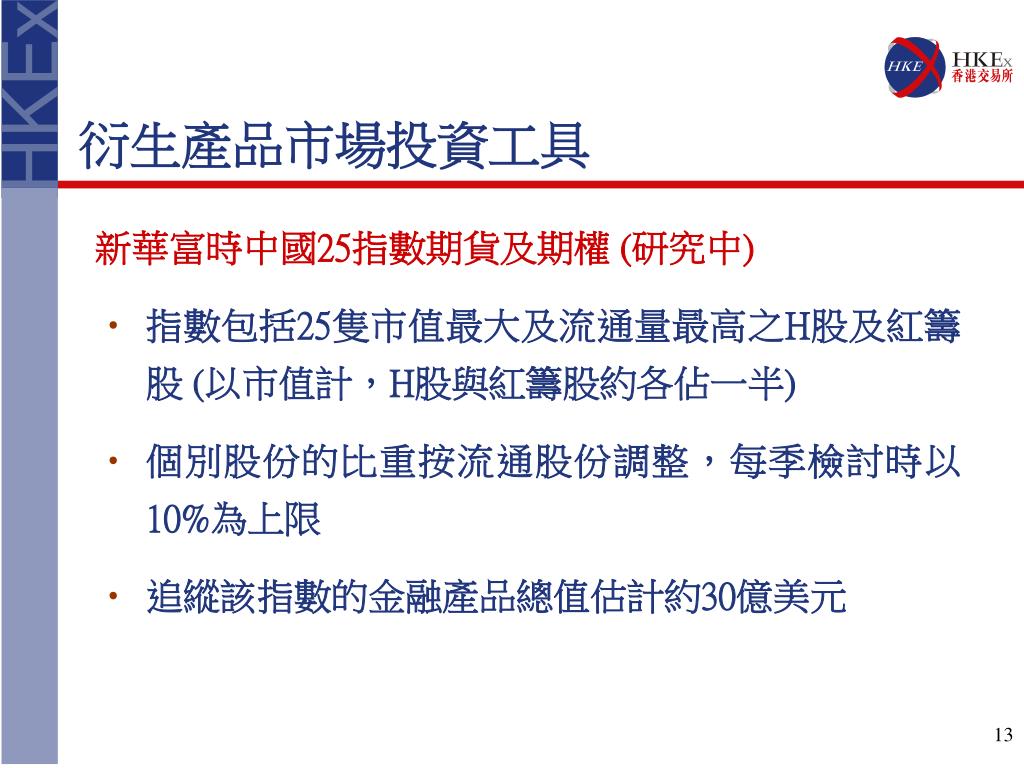 HKEx

HKE
HKEx
香港交易所

衍生產品市場投資工具

新華富時中國25指數期貨及期權 (研究中)

• 指數包括25隻市值最大及流通量最高之H股及紅籌股 (以市值計，H股與紅籌股約各佔一半)

• 個別股份的比重按流通股份調整，每季檢討時以10%為上限

• 追縱該指數的金融產品總值估計約30億美元

13